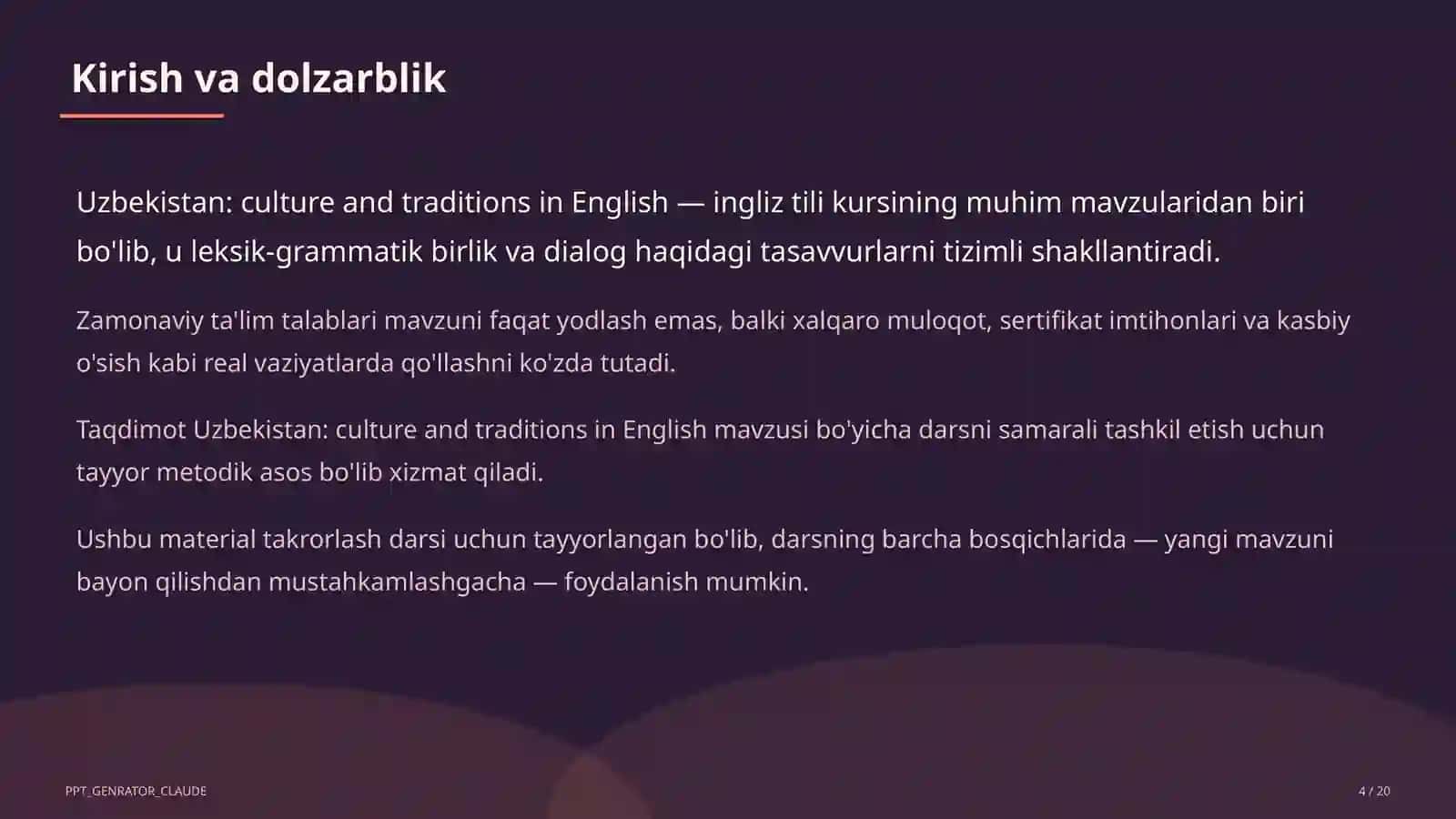 Kirish va dolzarblik

Uzbekistan: culture and traditions in English — ingliz tili kursining muhim mavzularidan biri bo'lib, u leksik-grammatik birlik va dialog haqidagi tasavvurlarni tizimli shakllantiradi.

Zamonaviy ta'lim talablari mavzuni faqat yodlash emas, balki xalqaro muloqot, sertifikat imtihonlari va kasbiy o'sish kabi real vaziyatlarda qo'llashni ko'zda tutadi.

Taqdimot Uzbekistan: culture and traditions in English mavzusi bo'yicha darsni samarali tashkil etish uchun tayyor metodik asos bo'lib xizmat qiladi.

Ushbu material takrorlash darsi uchun tayyorlangan bo'lib, darsning barcha bosqichlarida — yangi mavzuni bayon qilishdan mustahkamlashgacha — foydalanish mumkin.

PPT_GENRATOR_CLAUDE

4 / 20